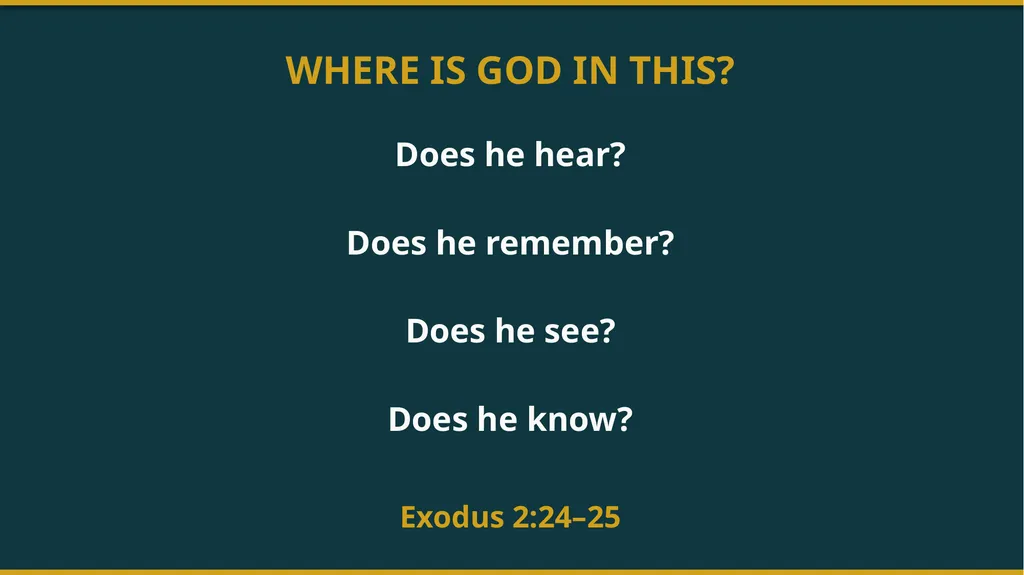 WHERE IS GOD IN THIS?

Does he hear?

Does he remember?

Does he see?

Does he know?

Exodus 2:24–25